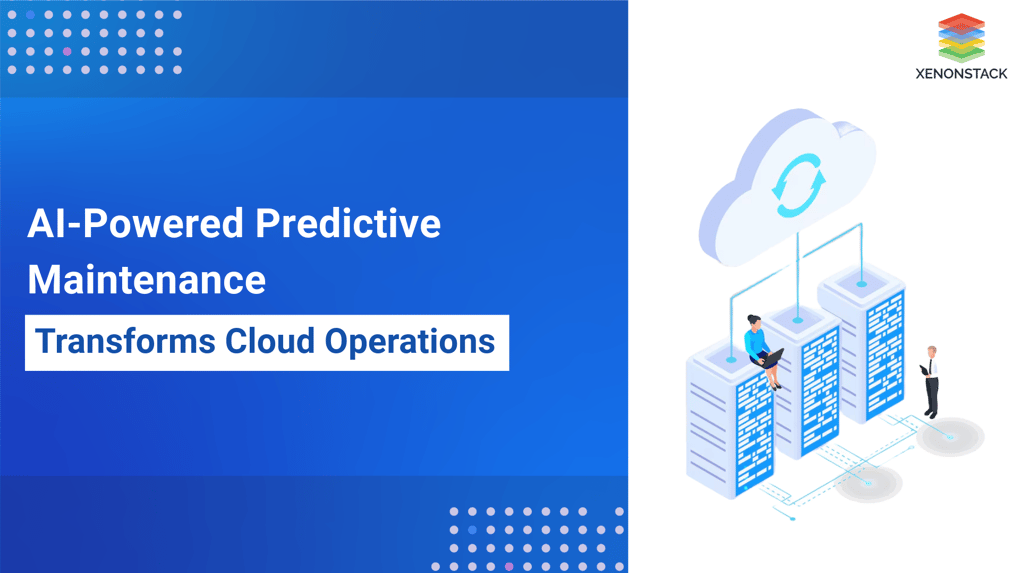 XENONSTACK

AI-Powered Predictive Maintenance

Transforms Cloud Operations